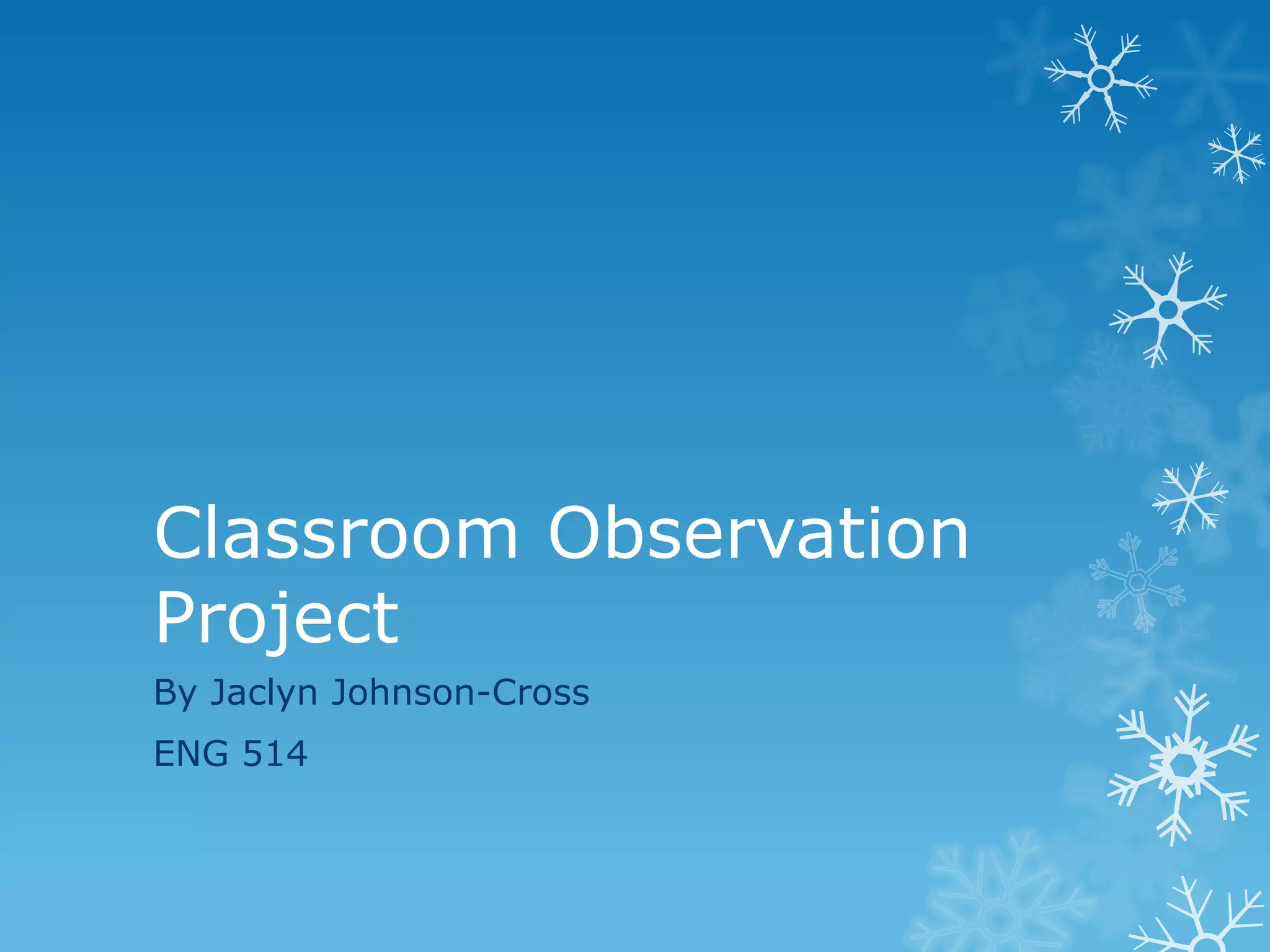 Classroom Observation Project

By Jaclyn Johnson-Cross

ENG 514